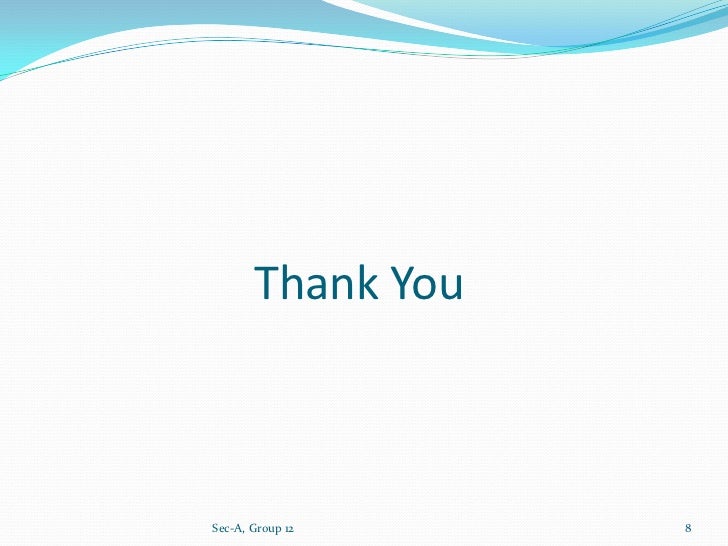 Thank You

Sec-A, Group 12

8